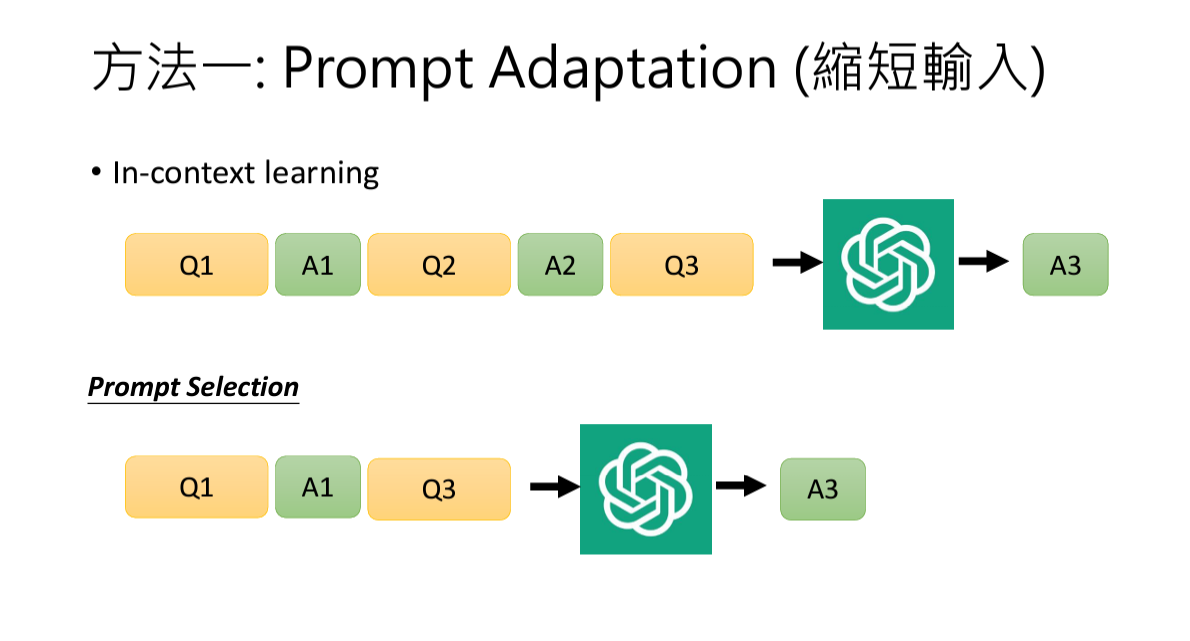 方法一: Prompt Adaptation (縮短輸入)

• In-context learning

Q1 A1 Q2 A2 Q3 A3

Prompt Selection

Q1 A1 Q3 A3